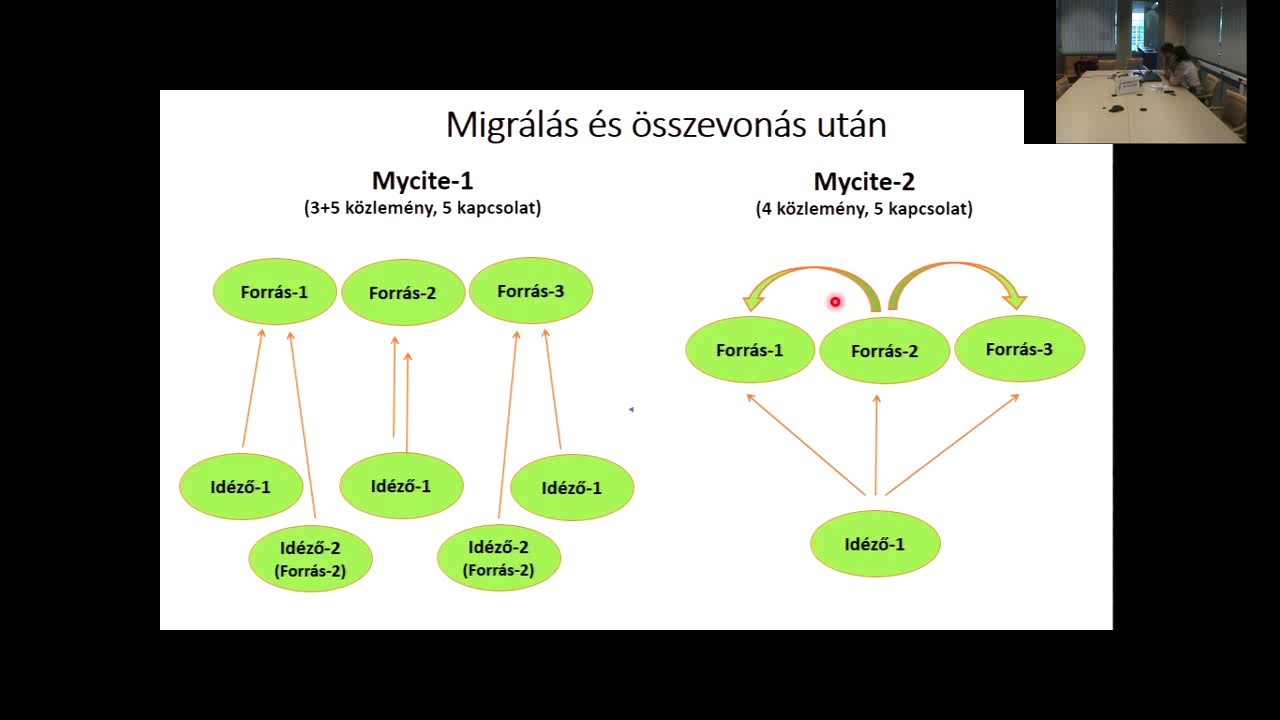 Migrálás és összevonás után

Mycite-1
(3+5 közlemény, 5 kapcsolat)

Forrás-1
Forrás-2
Forrás-3

Idéző-1
Idéző-1
Idéző-1

Idéző-2 (Forrás-2)
Idéző-2 (Forrás-2)

Mycite-2
(4 közlemény, 5 kapcsolat)

Forrás-1
Forrás-2
Forrás-3

Idéző-1